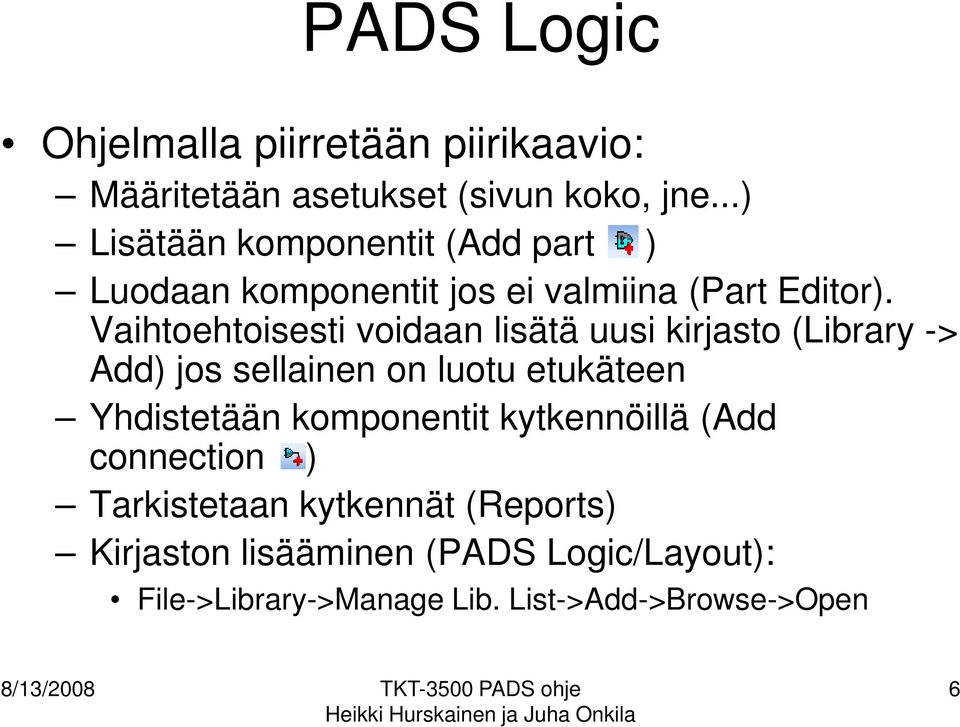 PADS Logic

• Ohjelmalla piirretään piirikaavio:

– Määritetään asetukset (sivun koko, jne...)

– Lisätään komponentit (Add part )

– Luodaan komponentit jos ei valmiina (Part Editor). Vaihtoehtoisesti voidaan lisätä uusi kirjasto (Library -> Add) jos sellainen on luotu etukäteen

– Yhdistetään komponentit kytkennöillä (Add connection )

– Tarkistetaan kytkennät (Reports)

– Kirjaston lisääminen (PADS Logic/Layout):

• File->Library->Manage Lib. List->Add->Browse->Open

8/13/2008

TKT-3500 PADS ohje
Heikki Hurskainen ja Juha Onkila

6